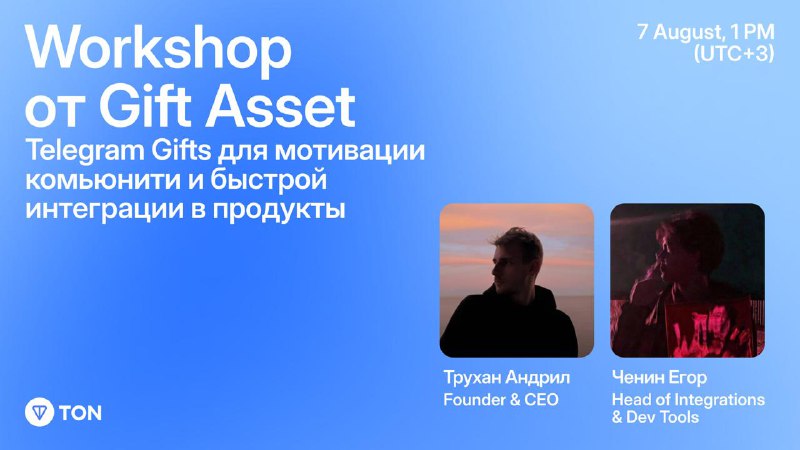 Workshop от Gift Asset

Telegram Gifts для мотивации комьюнити и быстрой интеграции в продукты

7 August, 1 PM
(UTC+3)

Трухан Андрил
Founder & CEO

Ченин Егор
Head of Integrations
& Dev Tools

TON